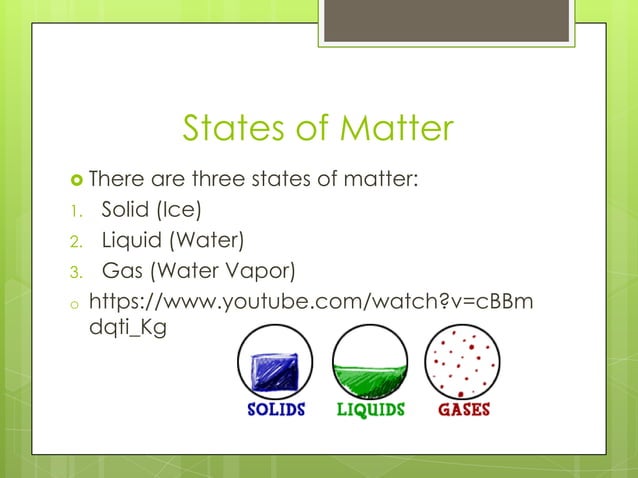 States of Matter

There are three states of matter:
1. Solid (Ice)
2. Liquid (Water)
3. Gas (Water Vapor)

https://www.youtube.com/watch?v=cBBmdqti_Kg

SOLIDS LIQUIDS GASES